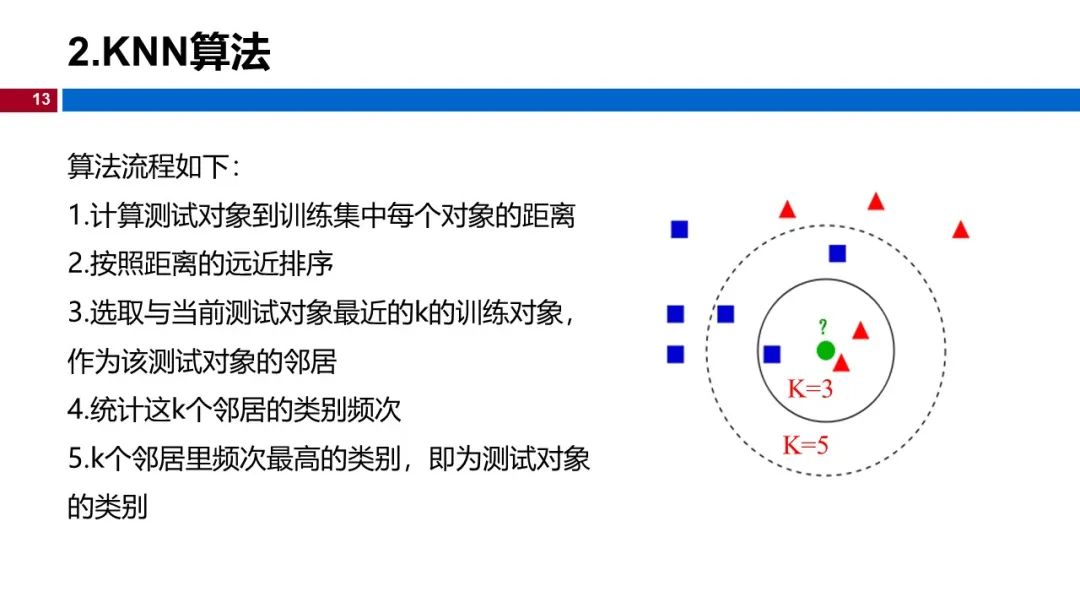 2.KNN算法

13

算法流程如下：

1.计算测试对象到训练集中每个对象的距离

2.按照距离的远近排序

3.选取与当前测试对象最近的k的训练对象，作为该测试对象的邻居

4.统计这k个邻居的类别频次

5.k个邻居里频次最高的类别，即为测试对象的类别

?

K=3

K=5